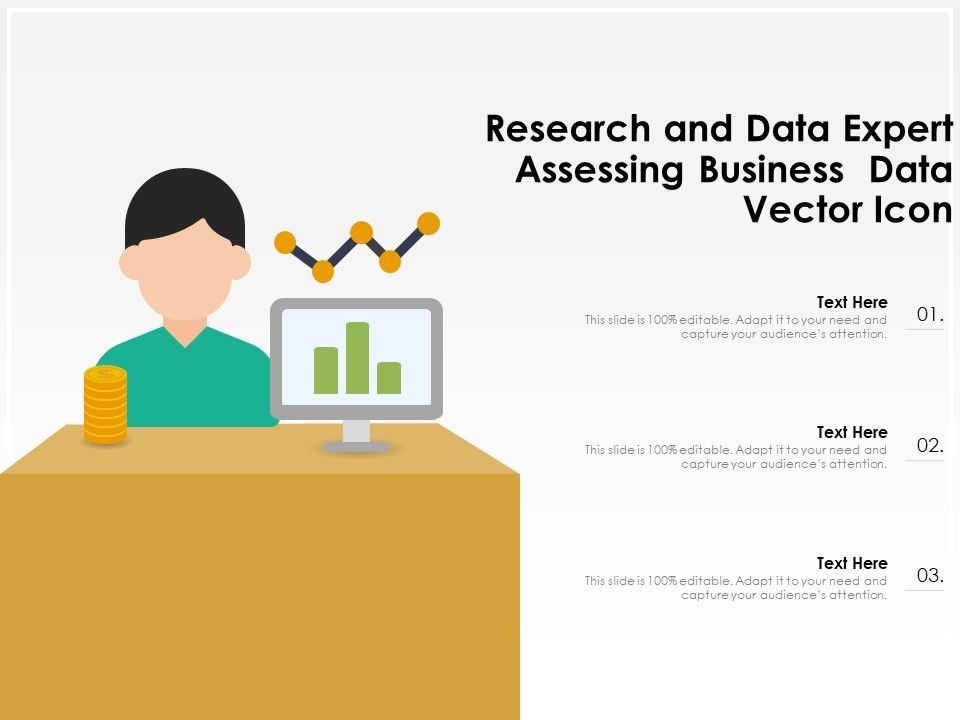 Research and Data Expert Assessing Business Data Vector Icon

Text Here
This slide is 100% editable. Adapt it to your need and capture your audience's attention.
01.

Text Here
This slide is 100% editable. Adapt it to your need and capture your audience's attention.
02.

Text Here
This slide is 100% editable. Adapt it to your need and capture your audience's attention.
03.